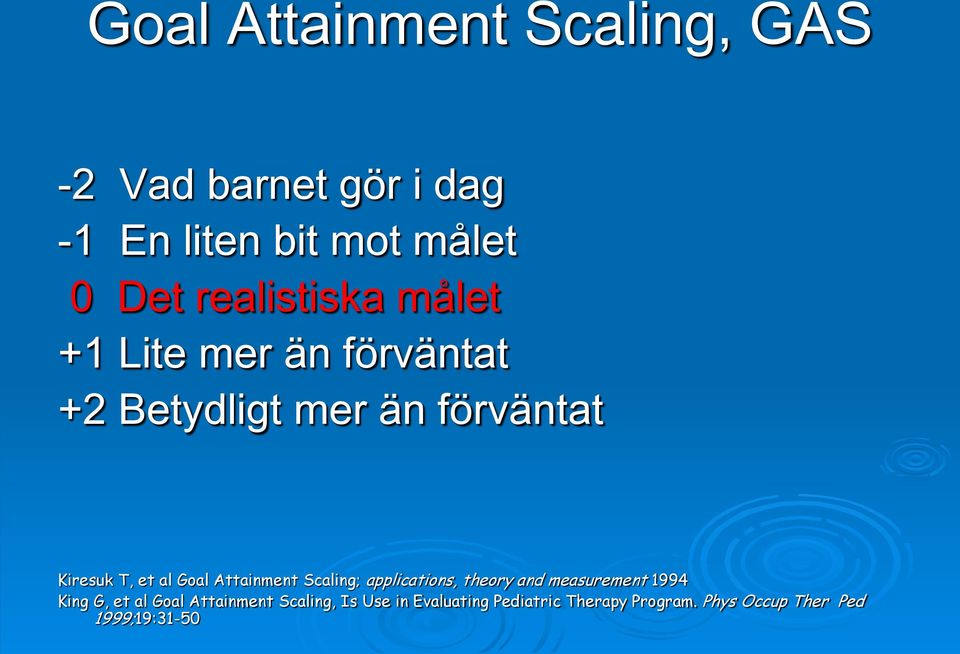 Goal Attainment Scaling, GAS

-2 Vad barnet gör i dag
-1 En liten bit mot målet
0 Det realistiska målet
+1 Lite mer än förväntat
+2 Betydligt mer än förväntat

Kiresuk T, et al Goal Attainment Scaling; applications, theory and measurement 1994
King G, et al Goal Attainment Scaling, Is Use in Evaluating Pediatric Therapy Program. Phys Occup Ther Ped 1999;19:31-50